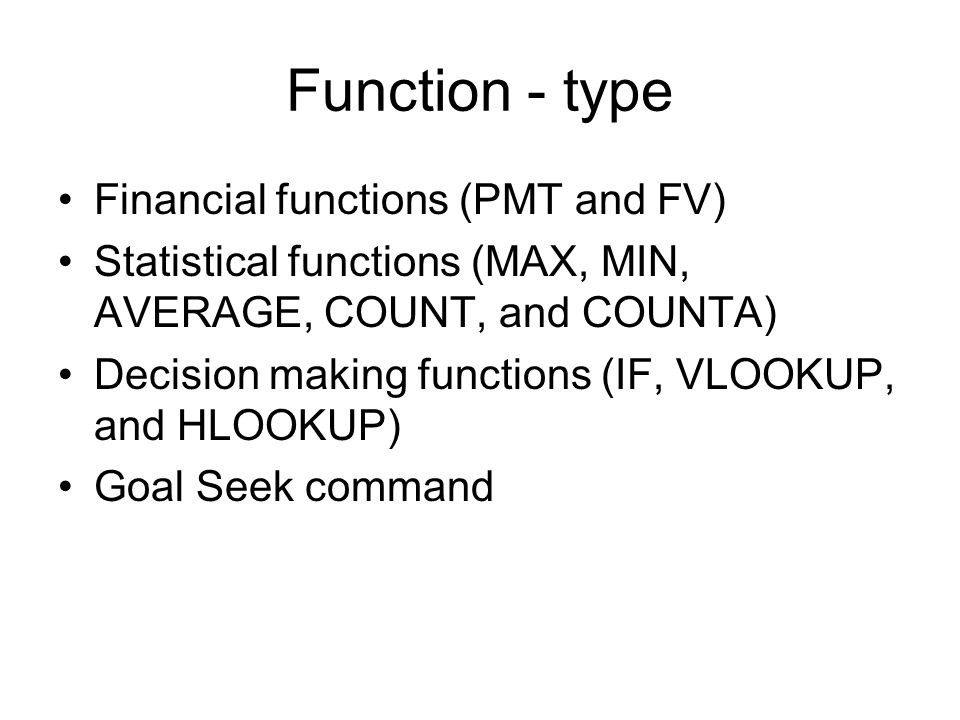 Function - type

• Financial functions (PMT and FV)
• Statistical functions (MAX, MIN, AVERAGE, COUNT, and COUNTA)
• Decision making functions (IF, VLOOKUP, and HLOOKUP)
• Goal Seek command